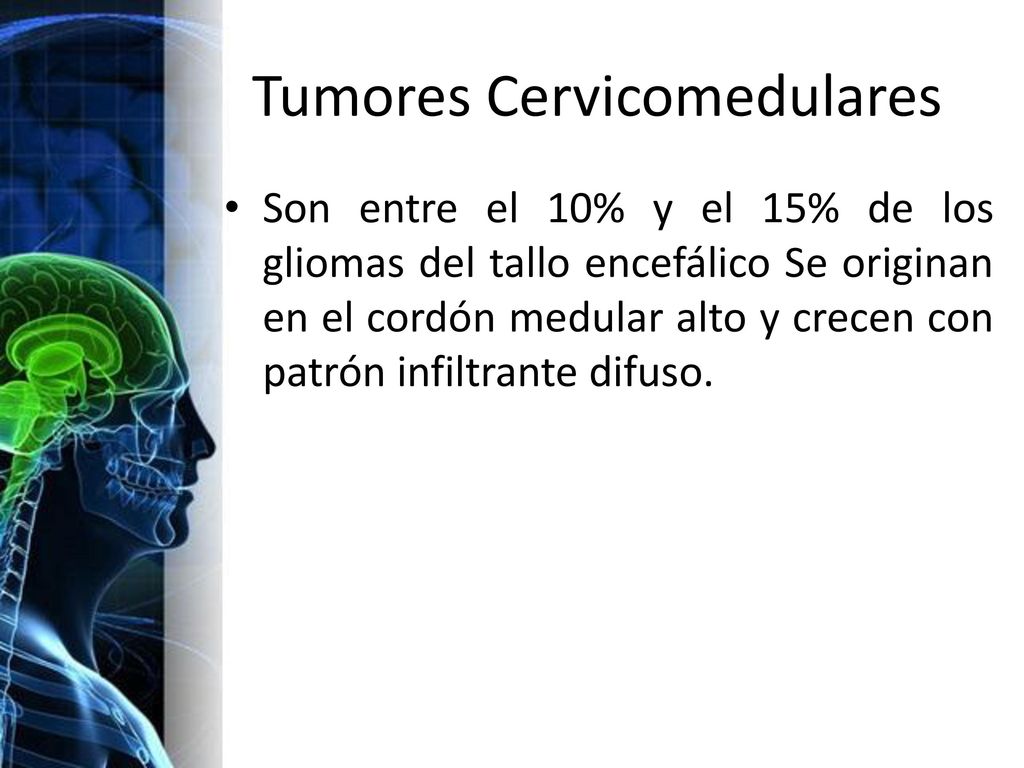 Tumores Cervicomedulares

• Son entre el 10% y el 15% de los gliomas del tallo encefálico Se originan en el cordón medular alto y crecen con patrón infiltrante difuso.